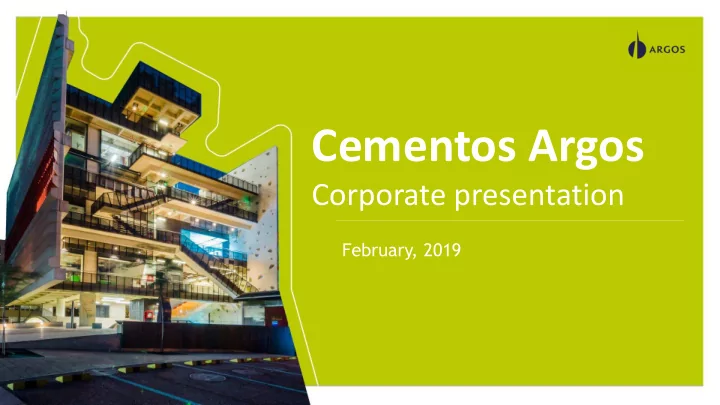 ARGOS

Cementos Argos
Corporate presentation

February, 2019